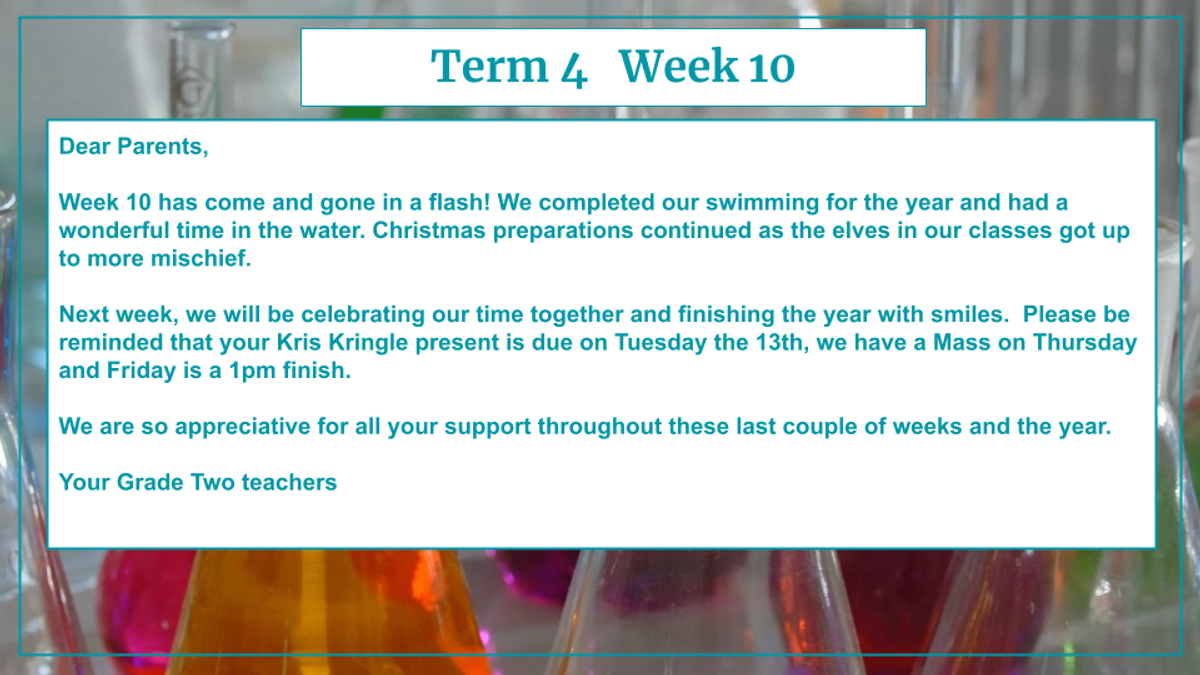 Term 4 Week 10

Dear Parents,

Week 10 has come and gone in a flash! We completed our swimming for the year and had a wonderful time in the water. Christmas preparations continued as the elves in our classes got up to more mischief.

Next week, we will be celebrating our time together and finishing the year with smiles. Please be reminded that your Kris Kringle present is due on Tuesday the 13th, we have a Mass on Thursday and Friday is a 1pm finish.

We are so appreciative for all your support throughout these last couple of weeks and the year.

Your Grade Two teachers